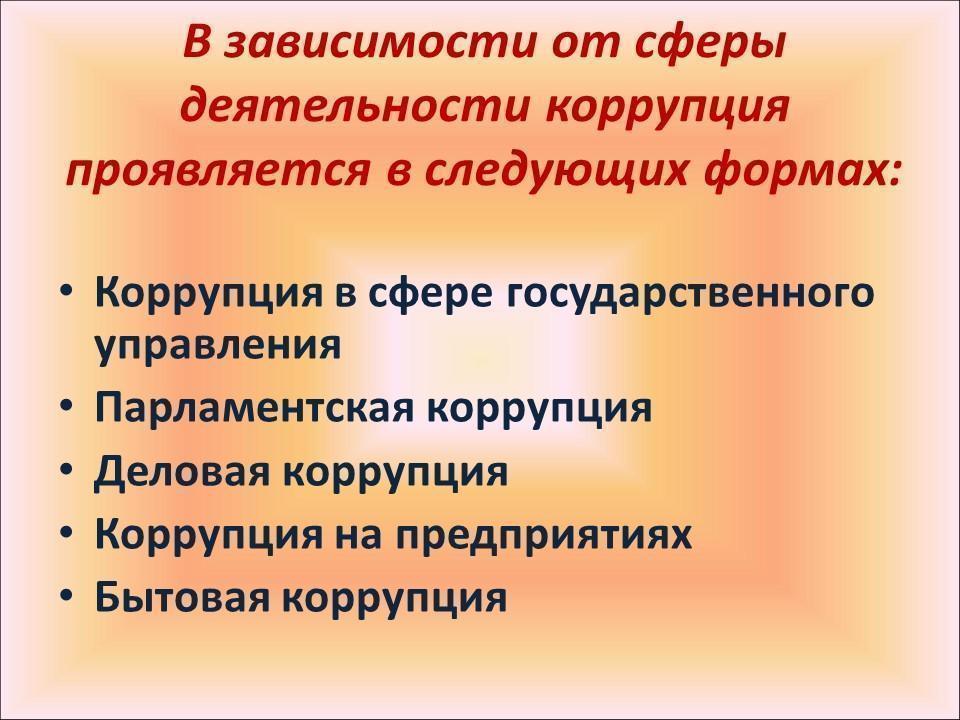 В зависимости от сферы деятельности коррупция проявляется в следующих формах:

• Коррупция в сфере государственного управления
• Парламентская коррупция
• Деловая коррупция
• Коррупция на предприятиях
• Бытовая коррупция